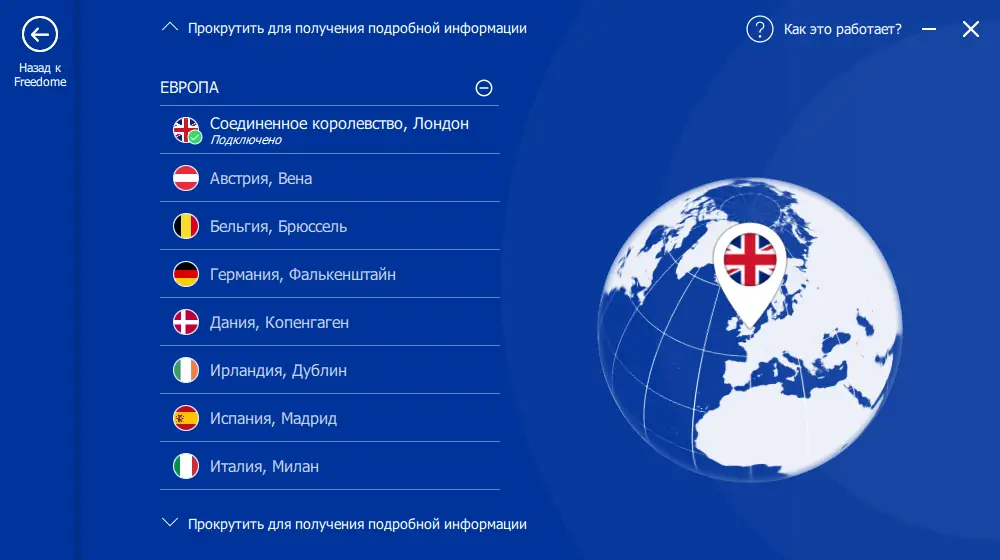 Назад к Freedome

Прокрутить для получения подробной информации

Как это работает?

ЕВРОПА

Соединенное королевство, Лондон
Подключено

Австрия, Вена

Бельгия, Брюссель

Германия, Фалькенштайн

Дания, Копенгаген

Ирландия, Дублин

Испания, Мадрид

Италия, Милан

Прокрутить для получения подробной информации